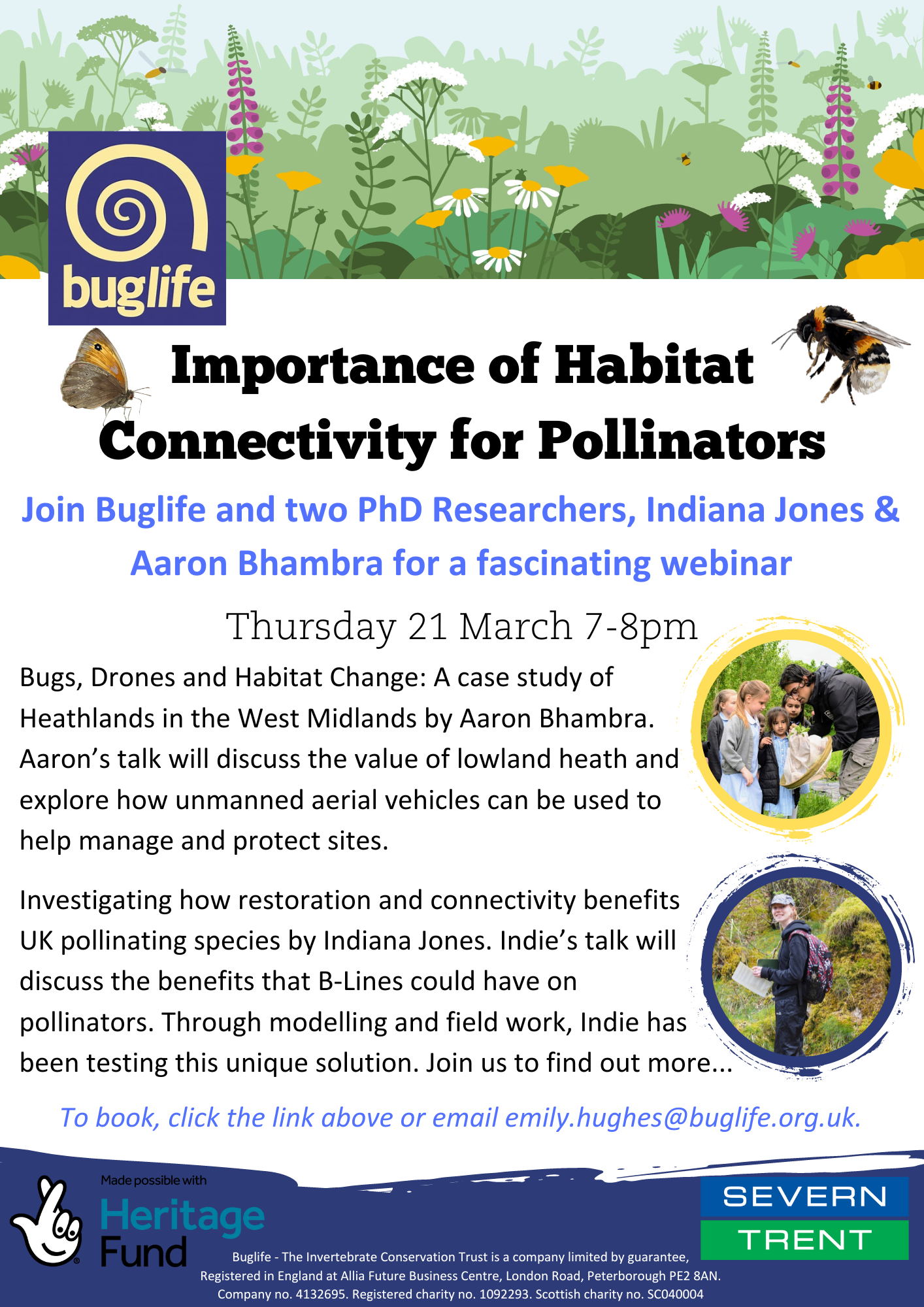 buglife

Importance of Habitat Connectivity for Pollinators

Join Buglife and two PhD Researchers, Indiana Jones & Aaron Bhambra for a fascinating webinar

Thursday 21 March 7-8pm

Bugs, Drones and Habitat Change: A case study of Heathlands in the West Midlands by Aaron Bhambra. Aaron's talk will discuss the value of lowland heath and explore how unmanned aerial vehicles can be used to help manage and protect sites.

Investigating how restoration and connectivity benefits UK pollinating species by Indiana Jones. Indie's talk will discuss the benefits that B-Lines could have on pollinators. Through modelling and field work, Indie has been testing this unique solution. Join us to find out more...

To book, click the link above or email emily.hughes@buglife.org.uk.

Made possible with Heritage Fund

SEVERN TRENT

Buglife - The Invertebrate Conservation Trust is a company limited by guarantee, Registered in England at Allia Future Business Centre, London Road, Peterborough PE2 8AN. Company no. 4132695. Registered charity no. 1092293. Scottish charity no. SC040004